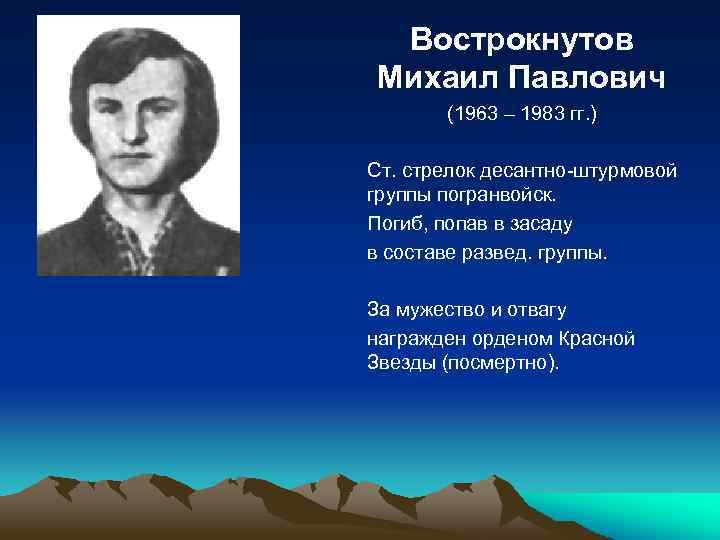 Вострокнутов Михаил Павлович
(1963 – 1983 гг.)

Ст. стрелок десантно-штурмовой группы погранвойск.
Погиб, попав в засаду
в составе развед. группы.

За мужество и отвагу
награжден орденом Красной Звезды (посмертно).